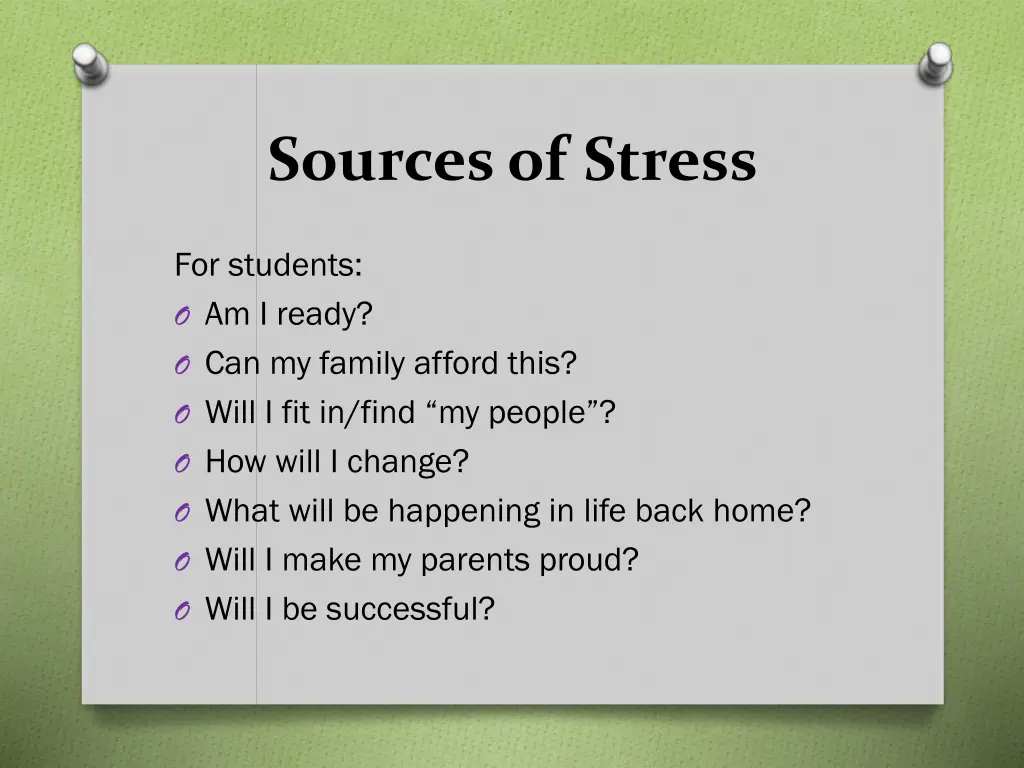 Sources of Stress

For students:
O Am I ready?
O Can my family afford this?
O Will I fit in/find “my people”?
O How will I change?
O What will be happening in life back home?
O Will I make my parents proud?
O Will I be successful?